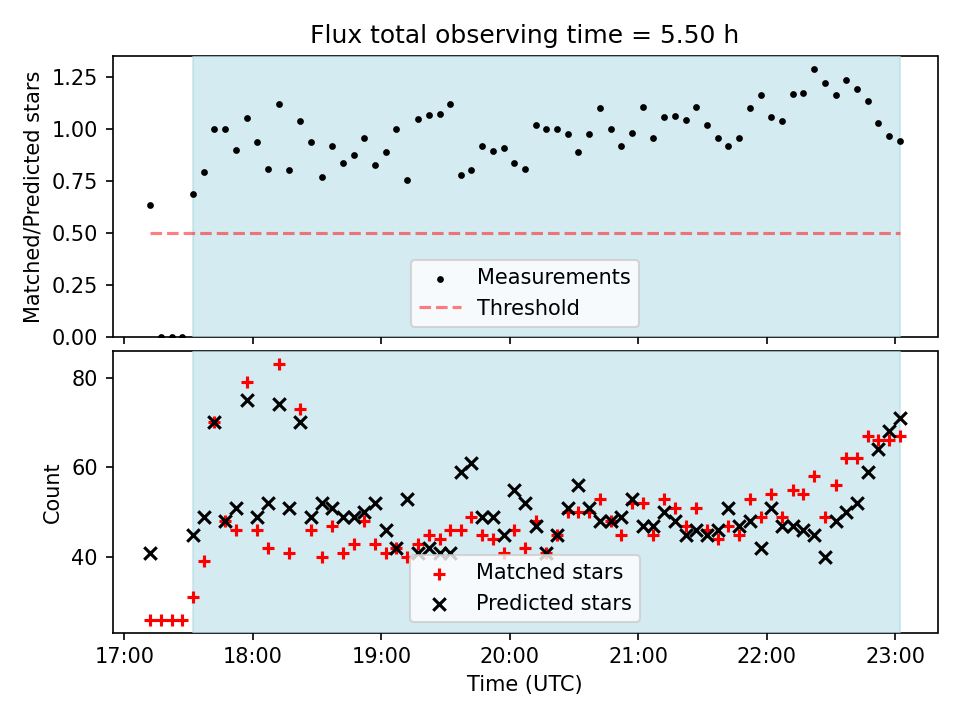 Flux total observing time = 5.50 h

Matched/Predicted stars

1.25
1.00
0.75
0.50
0.25
0.00

Measurements
Threshold

Count

80
60
40

Matched stars
Predicted stars

17:00 18:00 19:00 20:00 21:00 22:00 23:00

Time (UTC)